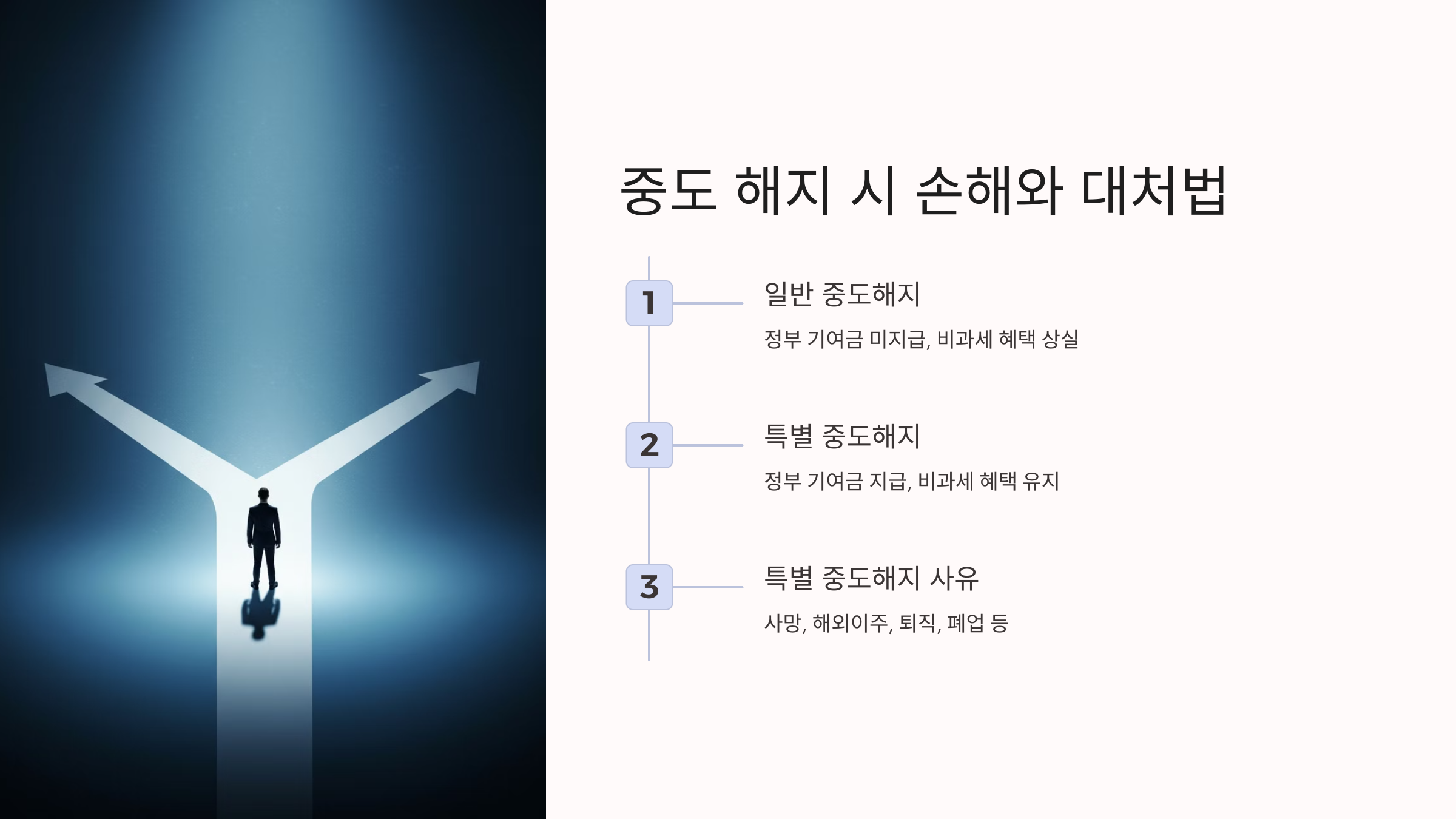 중도 해지 시 손해와 대처법

1

일반 중도해지

정부 기여금 미지급, 비과세 혜택 상실

2

특별 중도해지

정부 기여금 지급, 비과세 혜택 유지

3

특별 중도해지 사유

사망, 해외이주, 퇴직, 폐업 등